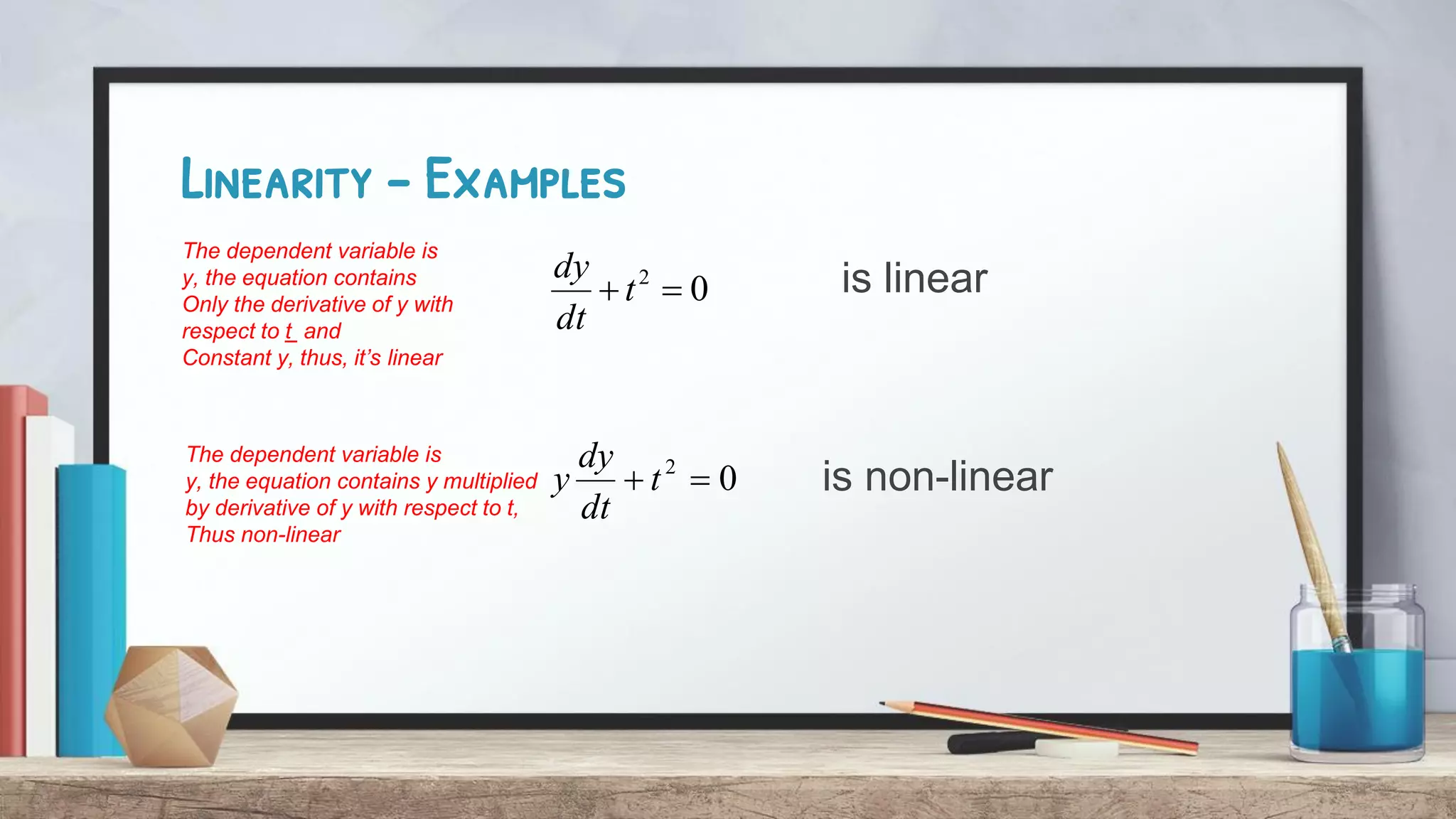 LINEARITY - EXAMPLES

The dependent variable is y, the equation contains Only the derivative of y with respect to t and Constant y, thus, it's linear

$\frac{dy}{dt} + t^2 = 0$

is linear

The dependent variable is y, the equation contains y multiplied by derivative of y with respect to t, Thus non-linear

$y\frac{dy}{dt} + t^2 = 0$

is non-linear